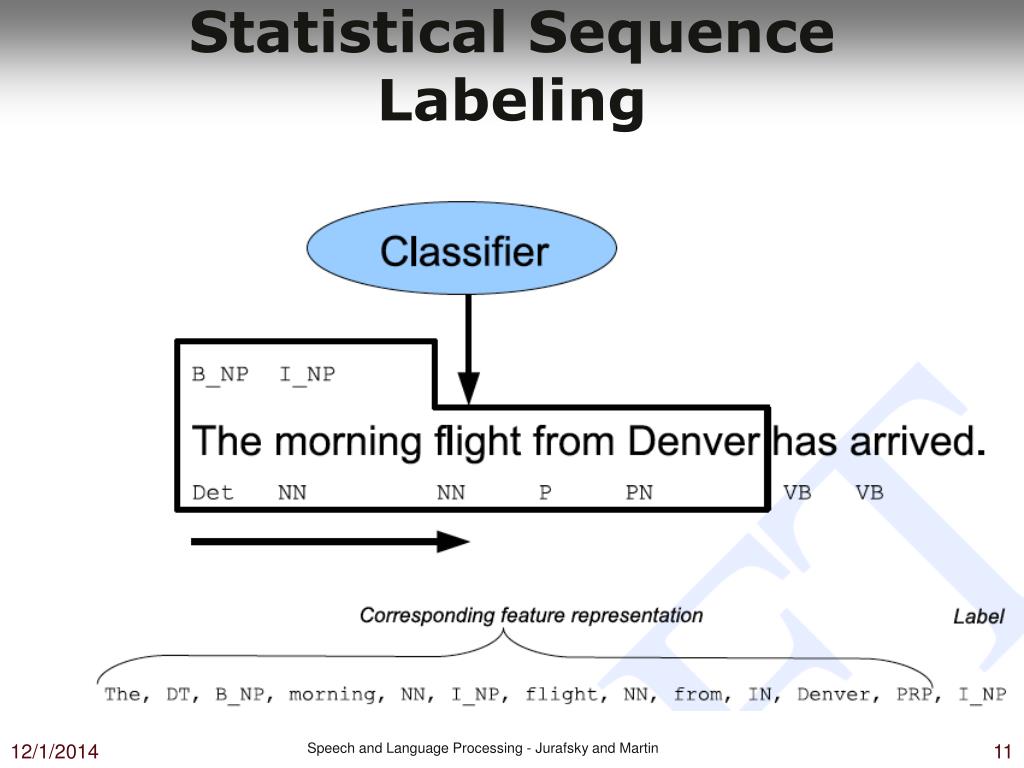 Statistical Sequence Labeling

Classifier

B_NP I_NP

The morning flight from Denver has arrived.

Det NN NN P PN VB VB

Corresponding feature representation

Label

The, DT, B_NP, morning, NN, I_NP, flight, NN, from, IN, Denver, PRP, I_NP

12/1/2014

Speech and Language Processing - Jurafsky and Martin

11